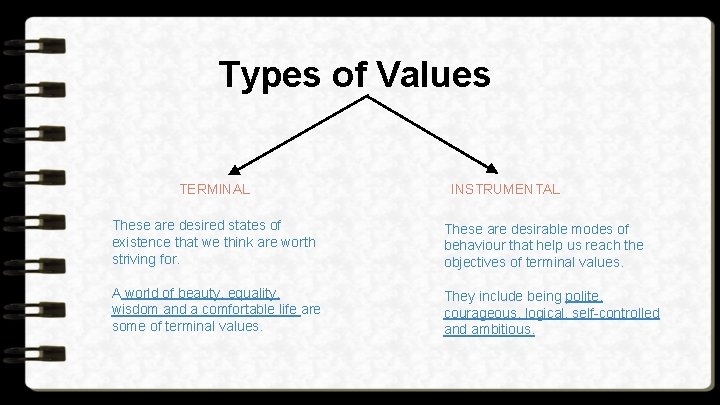 Types of Values

TERMINAL

These are desired states of existence that we think are worth striving for.

A world of beauty, equality, wisdom and a comfortable life are some of terminal values.

INSTRUMENTAL

These are desirable modes of behaviour that help us reach the objectives of terminal values.

They include being polite, courageous, logical, self-controlled and ambitious.